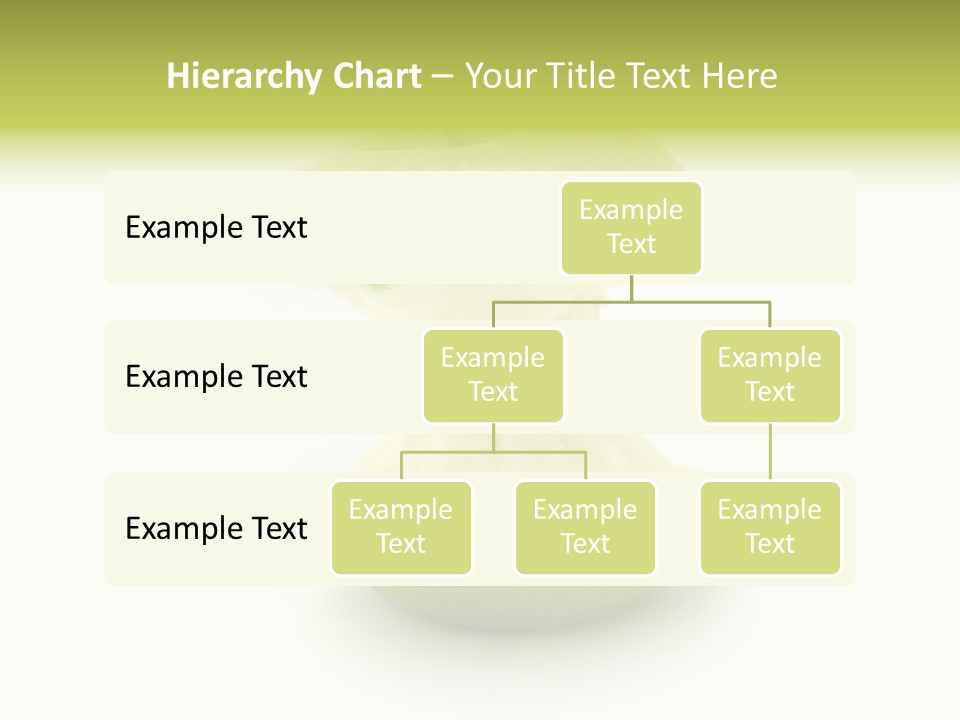 Hierarchy Chart – Your Title Text Here

Example Text

Example Text

Example Text

Example Text

Example Text

Example Text

Example Text

Example Text

Example Text